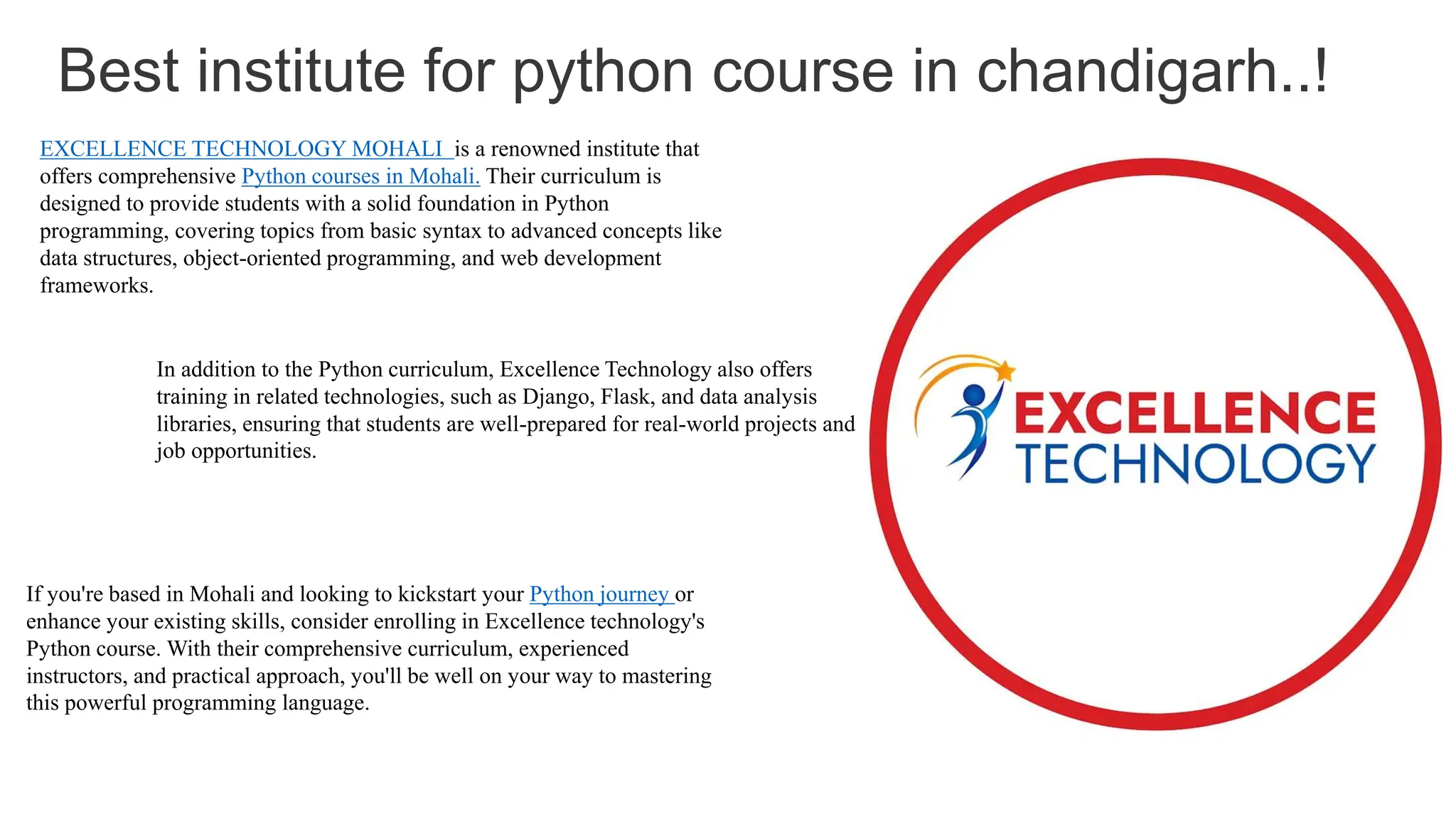 Best institute for python course in chandigarh..!

EXCELLENCE TECHNOLOGY MOHALI is a renowned institute that offers comprehensive Python courses in Mohali. Their curriculum is designed to provide students with a solid foundation in Python programming, covering topics from basic syntax to advanced concepts like data structures, object-oriented programming, and web development frameworks.

In addition to the Python curriculum, Excellence Technology also offers training in related technologies, such as Django, Flask, and data analysis libraries, ensuring that students are well-prepared for real-world projects and job opportunities.

If you're based in Mohali and looking to kickstart your Python journey or enhance your existing skills, consider enrolling in Excellence technology's Python course. With their comprehensive curriculum, experienced instructors, and practical approach, you'll be well on your way to mastering this powerful programming language.

EXCELLENCE
TECHNOLOGY